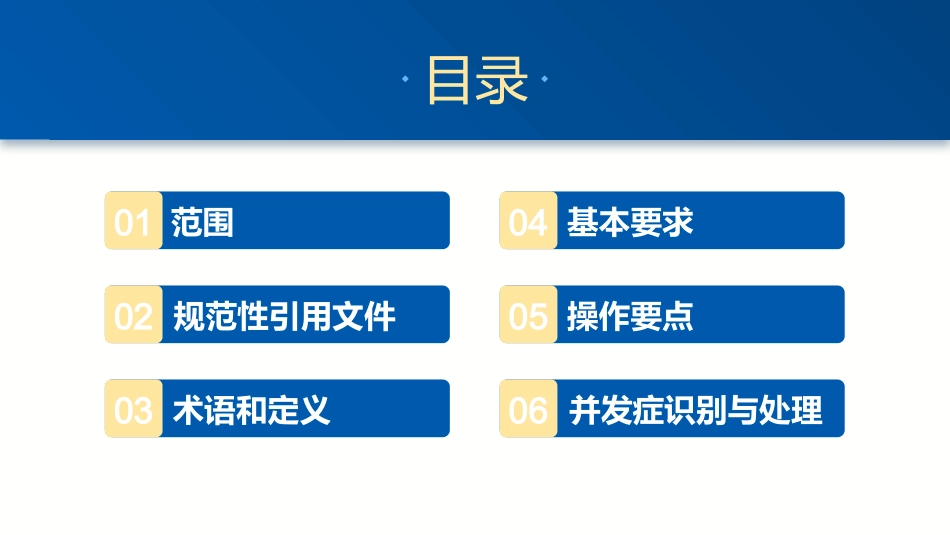 目录

01 范围

02 规范性引用文件

03 术语和定义

04 基本要求

05 操作要点

06 并发症识别与处理